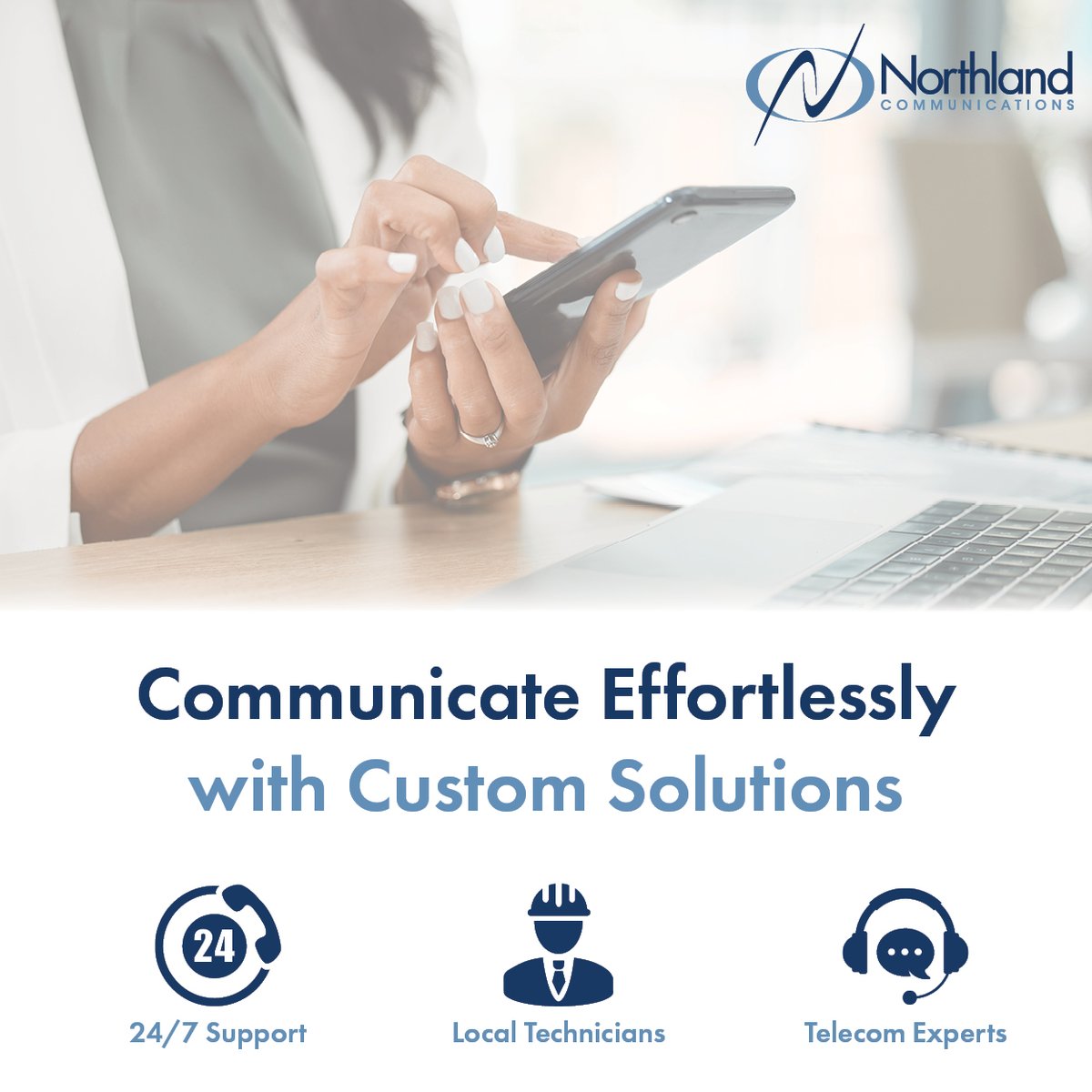 Northland
COMMUNICATIONS

Communicate Effortlessly
with Custom Solutions

24

24/7 Support

Local Technicians

Telecom Experts